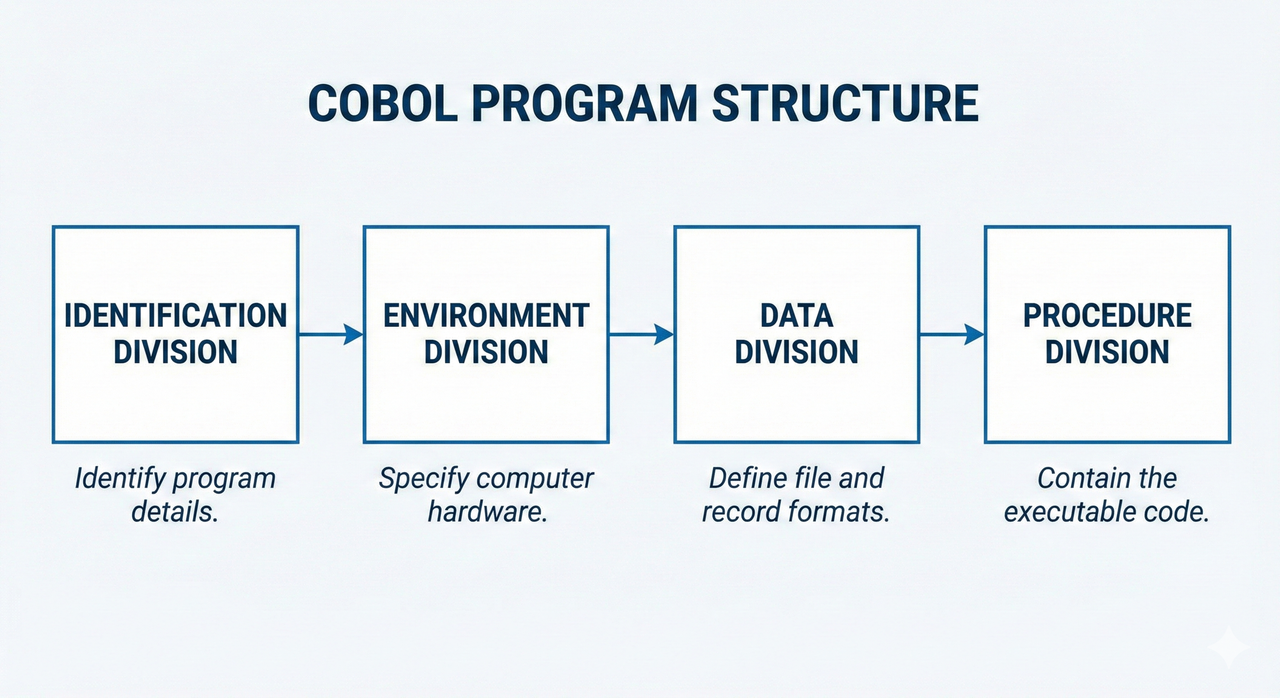 COBOL PROGRAM STRUCTURE

IDENTIFICATION DIVISION

Identify program details.

ENVIRONMENT DIVISION

Specify computer hardware.

DATA DIVISION

Define file and record formats.

PROCEDURE DIVISION

Contain the executable code.